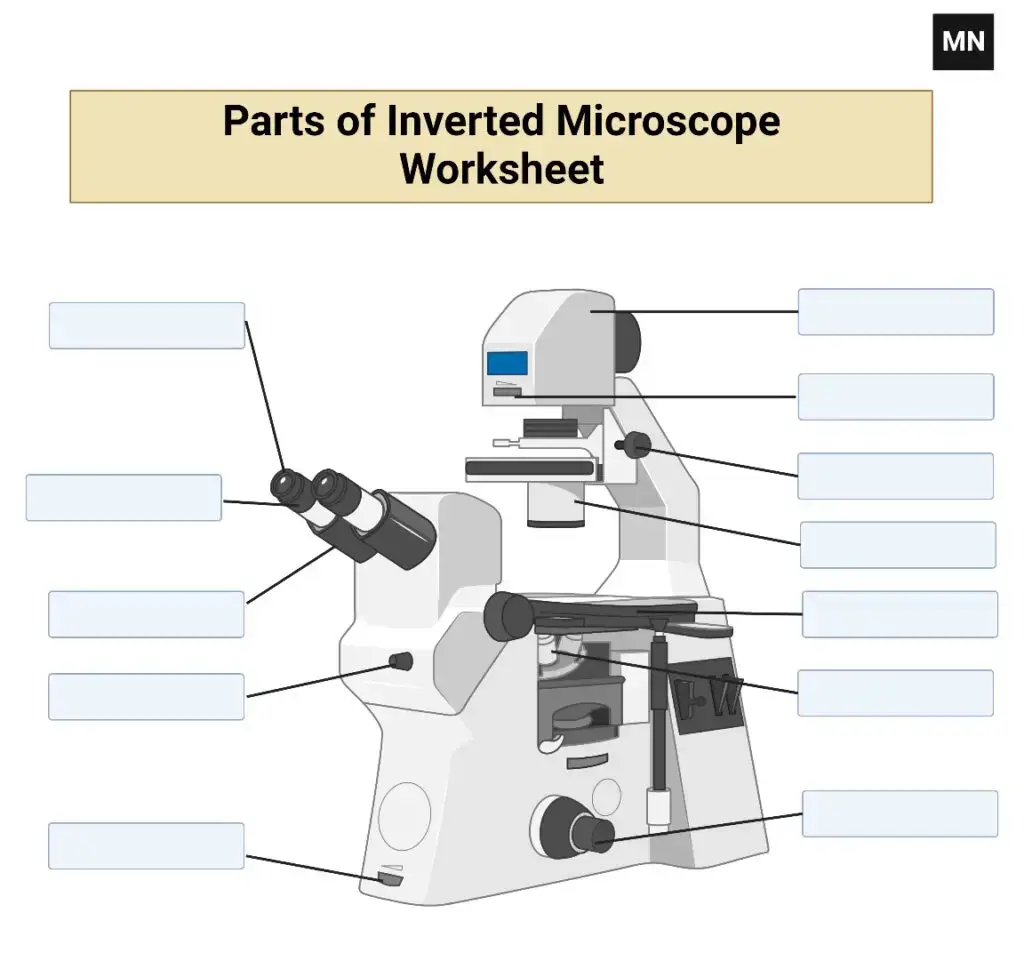 MN

Parts of Inverted Microscope Worksheet